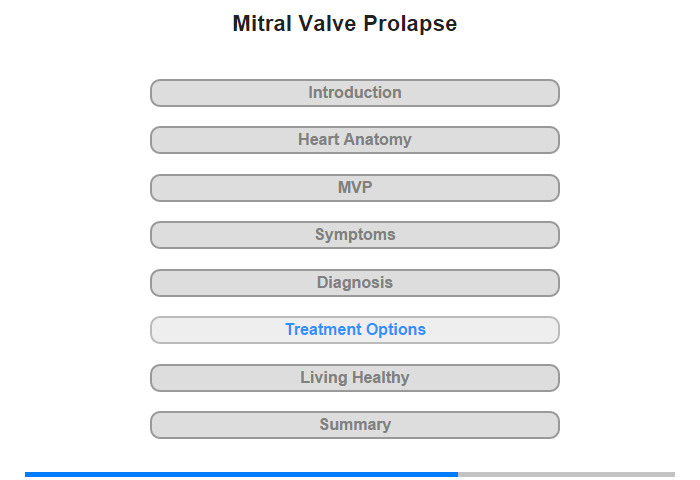 Mitral Valve Prolapse

Introduction

Heart Anatomy

MVP

Symptoms

Diagnosis

Treatment Options

Living Healthy

Summary